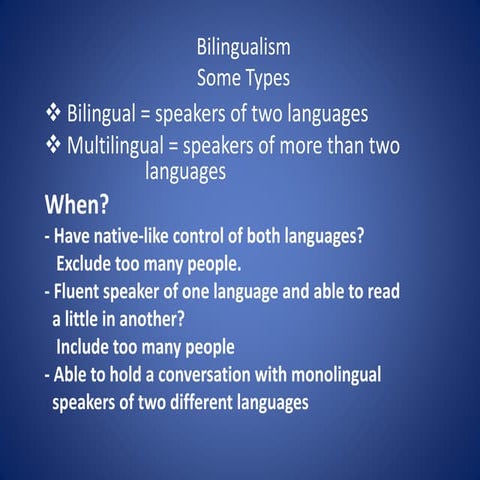 Bilingualism
Some Types

❖ Bilingual = speakers of two languages
❖ Multilingual = speakers of more than two languages

When?
- Have native-like control of both languages?
Exclude too many people.
- Fluent speaker of one language and able to read a little in another?
Include too many people
- Able to hold a conversation with monolingual speakers of two different languages